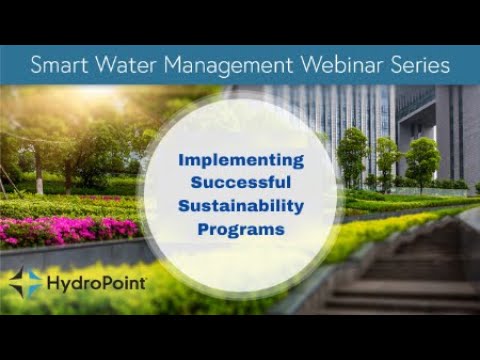 Smart Water Management Webinar Series

Implementing Successful Sustainability Programs

HydroPoint